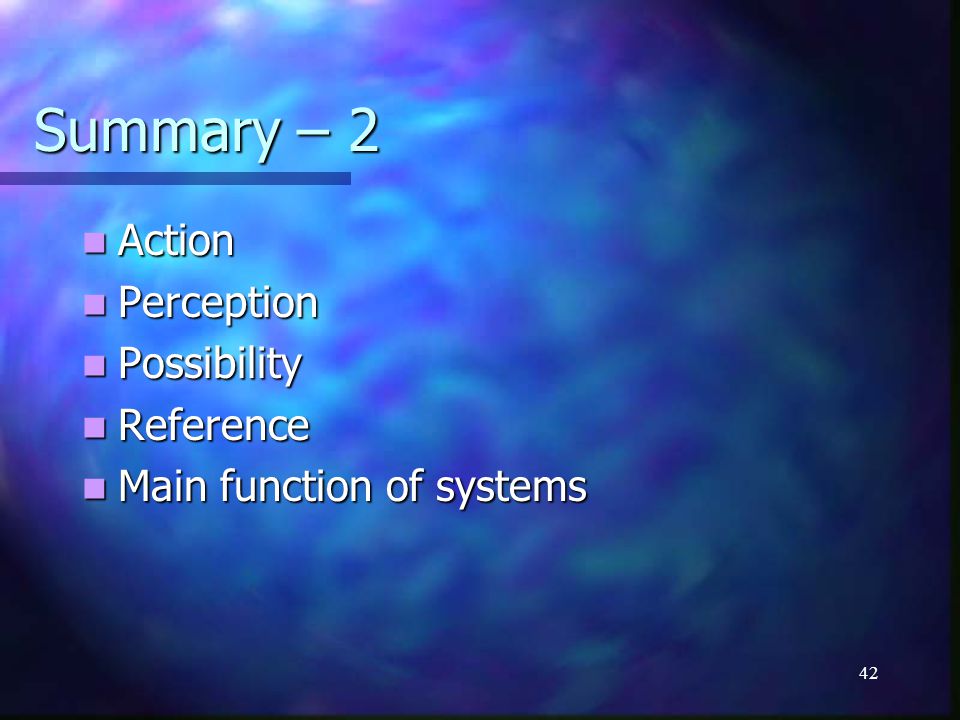 Summary – 2

- Action
- Perception
- Possibility
- Reference
- Main function of systems

42